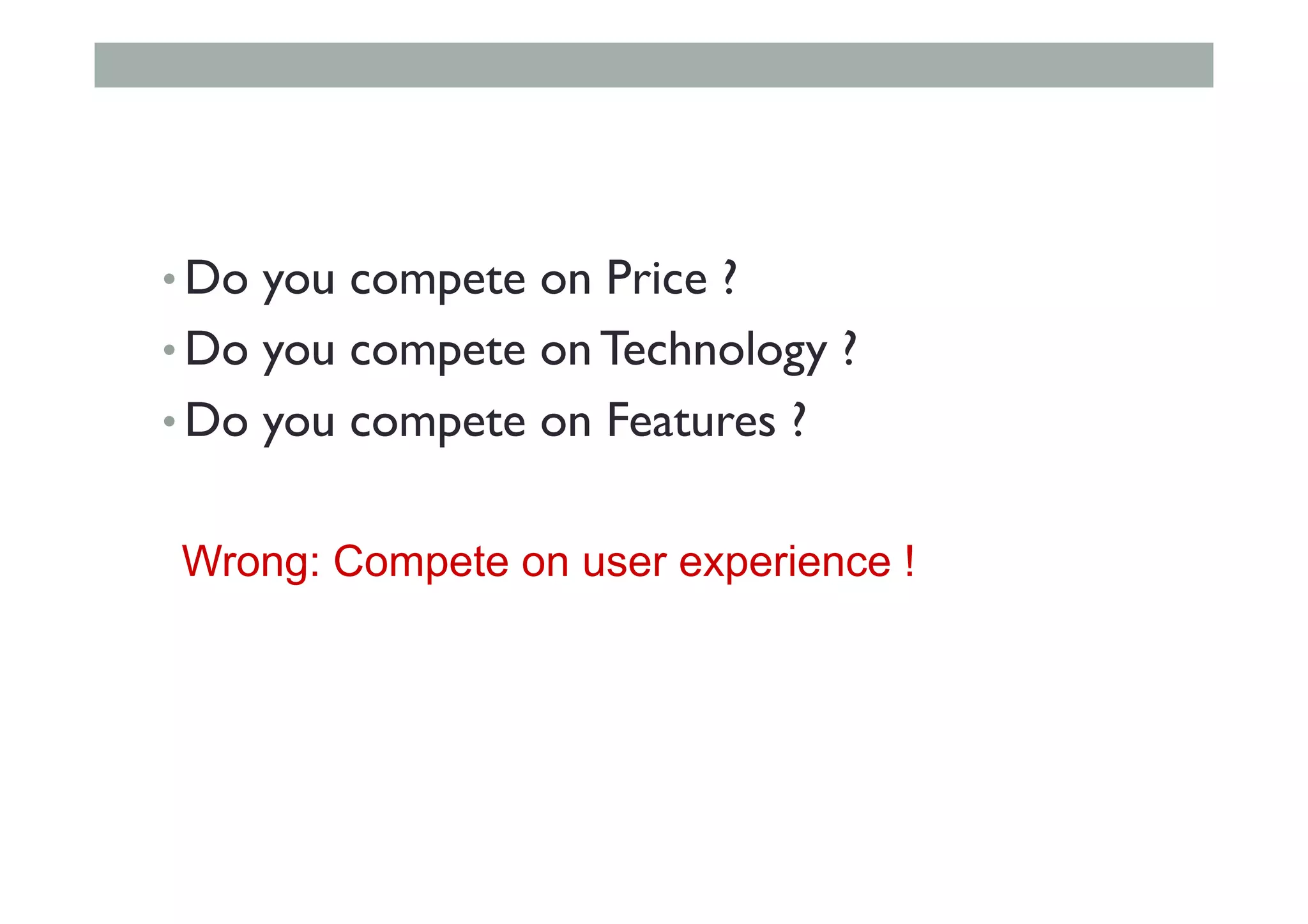 • Do you compete on Price ?
• Do you compete on Technology ?
• Do you compete on Features ?

Wrong: Compete on user experience !